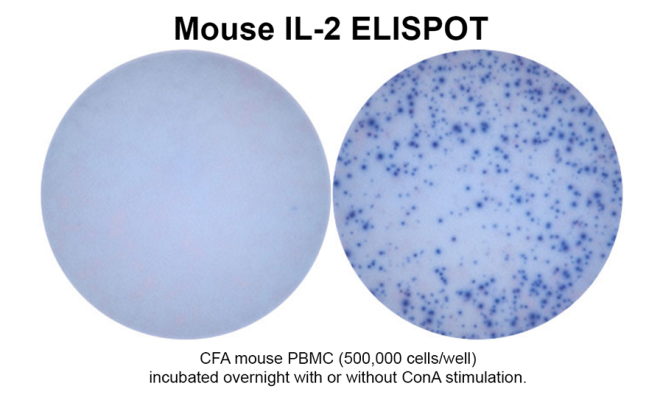 Mouse IL-2 ELISPOT

CFA mouse PBMC (500,000 cells/well)
incubated overnight with or without ConA stimulation.